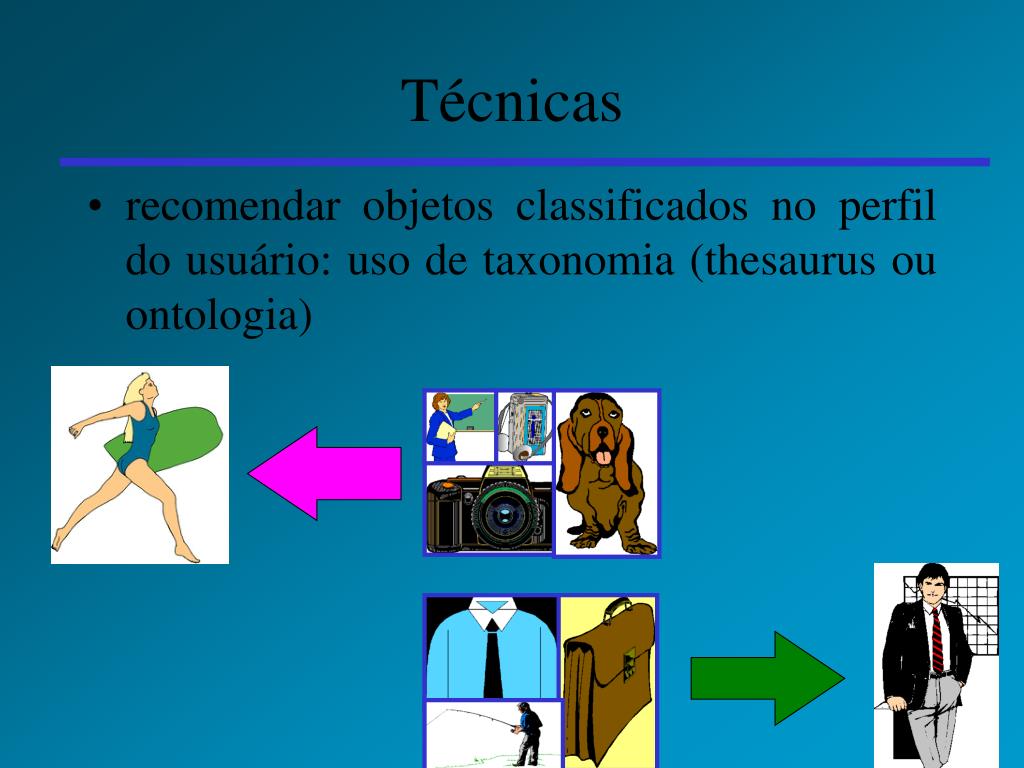 Técnicas

• recomendar objetos classificados no perfil do usuário: uso de taxonomia (thesaurus ou ontologia)